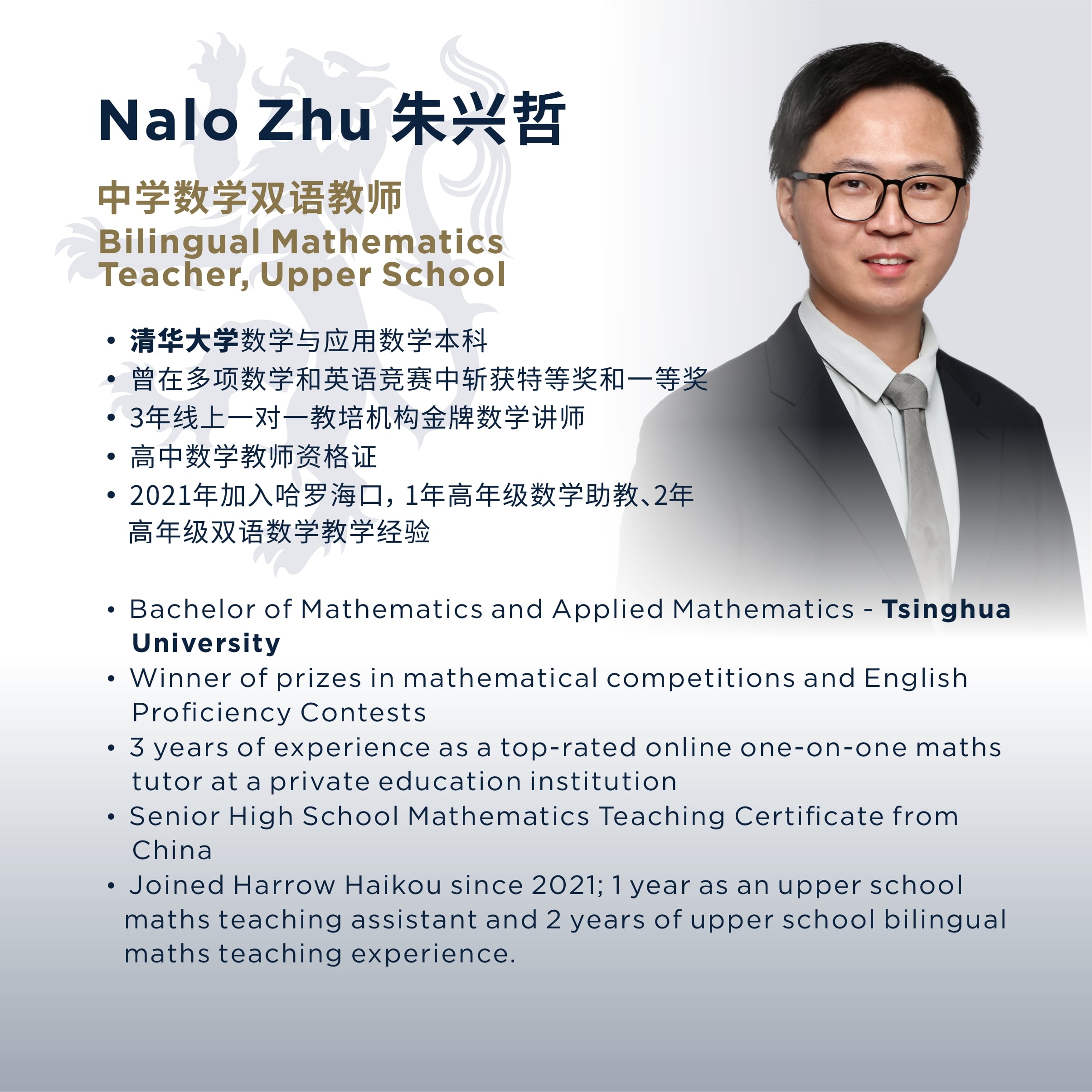 Nalo Zhu 朱兴哲

中学数学双语教师
Bilingual Mathematics Teacher, Upper School

• 清华大学数学与应用数学本科
• 曾在多项数学和英语竞赛中斩获特等奖和一等奖
• 3年线上一对一教培机构金牌数学讲师
• 高中数学教师资格证
• 2021年加入哈罗海口，1年高年级数学助教、2年高年级双语数学教学经验

• Bachelor of Mathematics and Applied Mathematics - Tsinghua University
• Winner of prizes in mathematical competitions and English Proficiency Contests
• 3 years of experience as a top-rated online one-on-one maths tutor at a private education institution
• Senior High School Mathematics Teaching Certificate from China
• Joined Harrow Haikou since 2021; 1 year as an upper school maths teaching assistant and 2 years of upper school bilingual maths teaching experience.